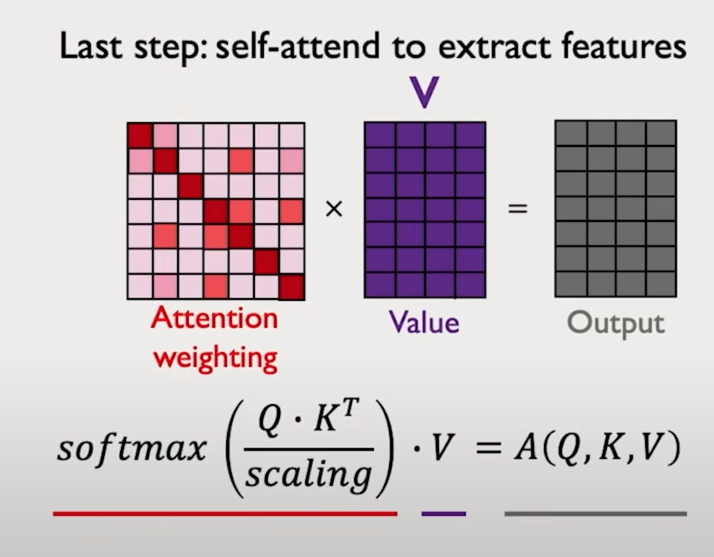 Last step: self-attend to extract features

V

× =

Attention weighting

Value

Output

$softmax\left(\frac{Q \cdot K^T}{scaling}\right) \cdot V = A(Q, K, V)$